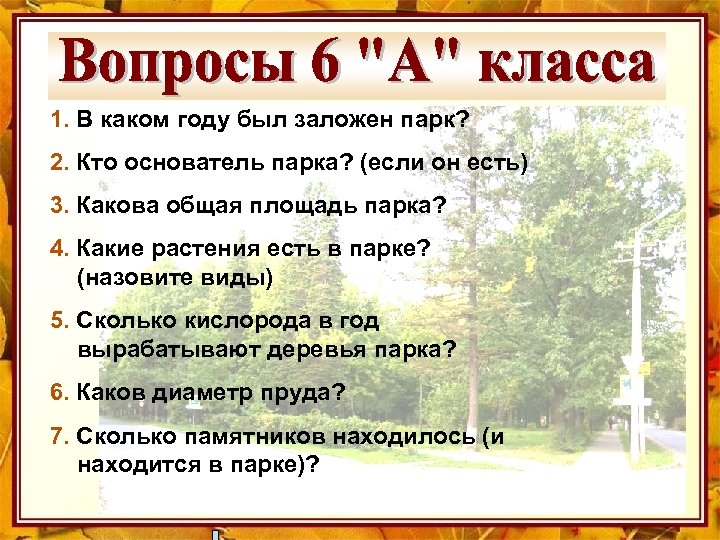 Вопросы 6 "А" класса

1. В каком году был заложен парк?

2. Кто основатель парка? (если он есть)

3. Какова общая площадь парка?

4. Какие растения есть в парке? (назовите виды)

5. Сколько кислорода в год вырабатывают деревья парка?

6. Каков диаметр пруда?

7. Сколько памятников находилось (и находится в парке)?